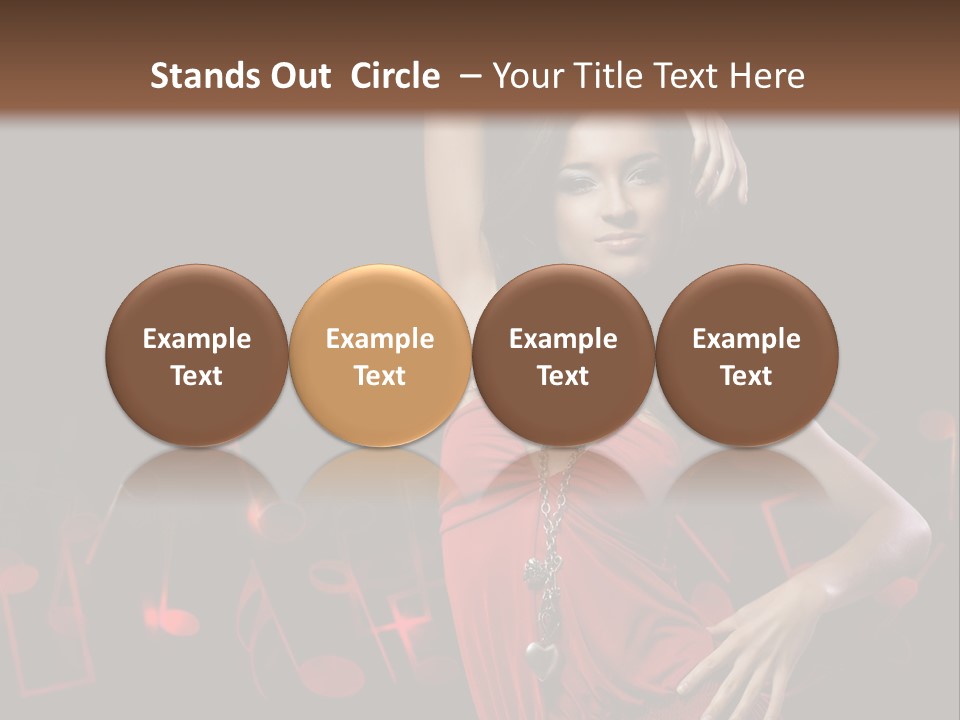 Stands Out Circle – Your Title Text Here

Example Text

Example Text

Example Text

Example Text